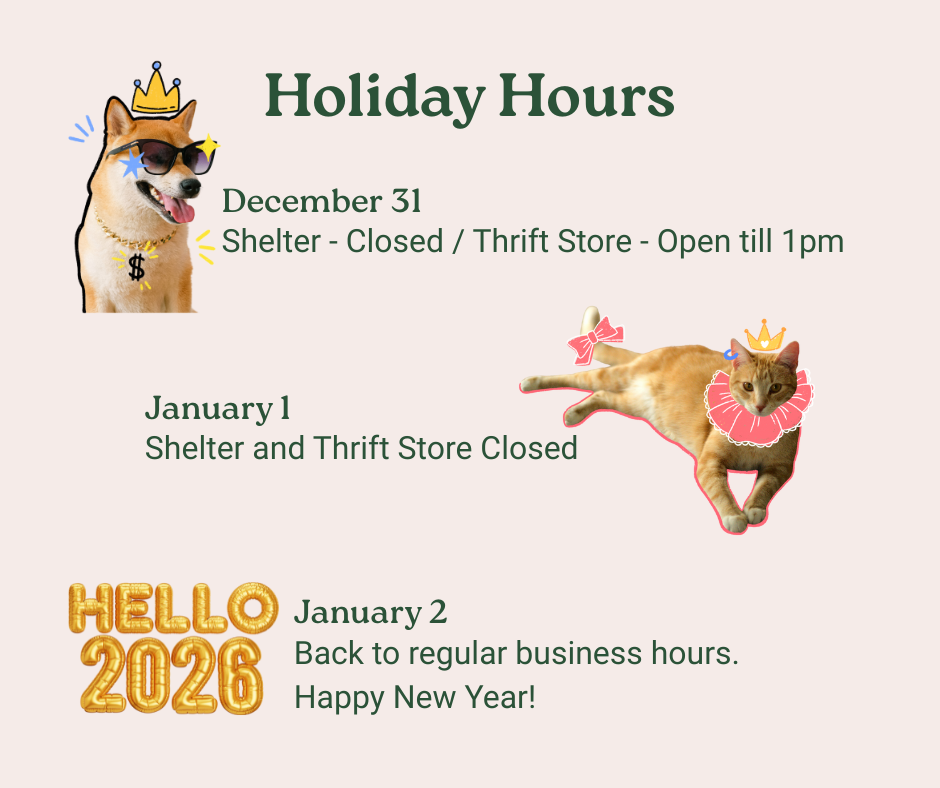 Holiday Hours

$

December 31
Shelter - Closed / Thrift Store - Open till 1pm

January 1
Shelter and Thrift Store Closed

HELLO 2026

January 2
Back to regular business hours.
Happy New Year!